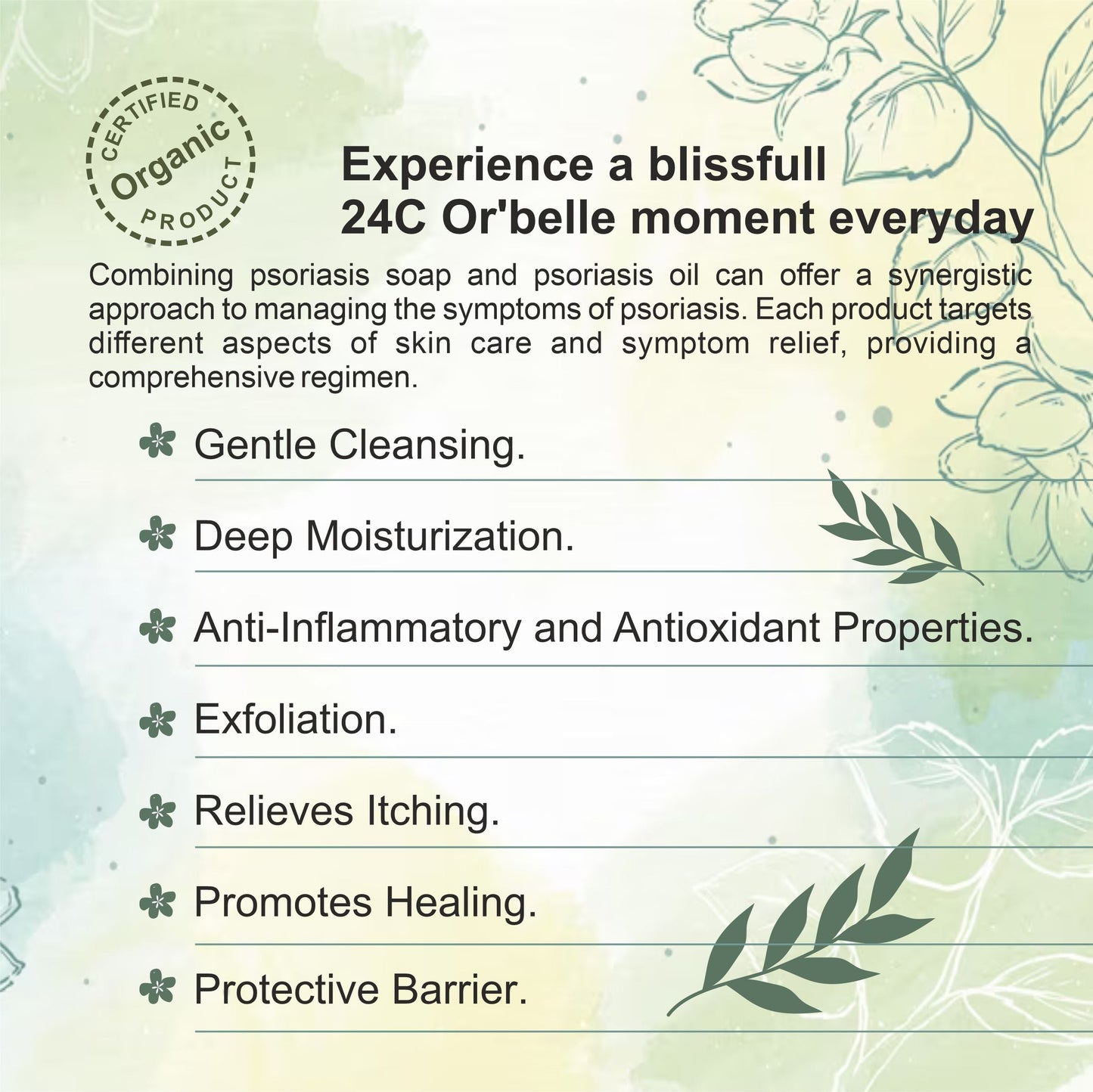 CERTIFIED
Organic
PRODUCT

Experience a blissfull
24C Or'belle moment everyday

Combining psoriasis soap and psoriasis oil can offer a synergistic approach to managing the symptoms of psoriasis. Each product targets different aspects of skin care and symptom relief, providing a comprehensive regimen.

Gentle Cleansing.

Deep Moisturization.

Anti-Inflammatory and Antioxidant Properties.

Exfoliation.

Relieves Itching.

Promotes Healing.

Protective Barrier.